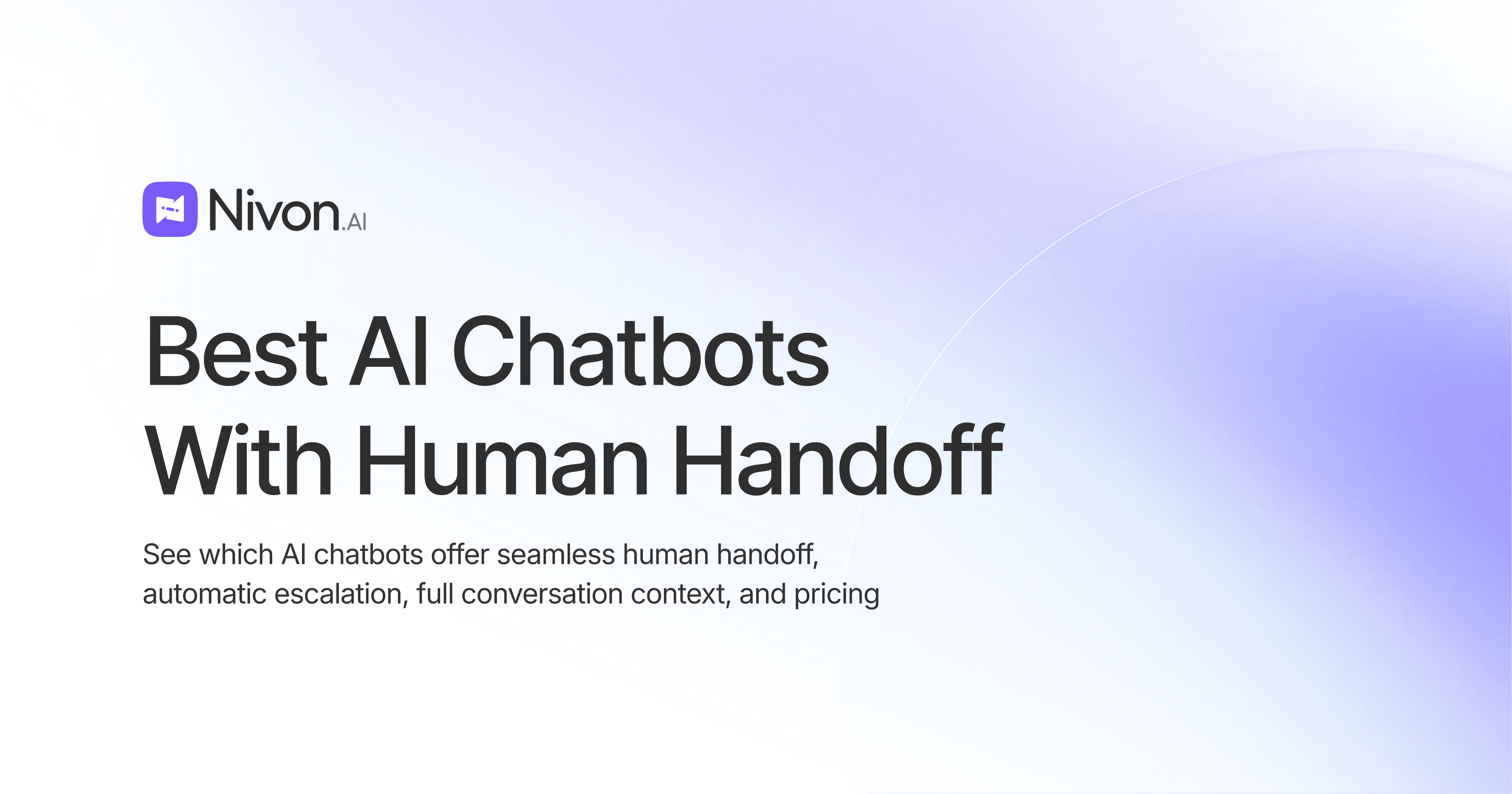 Nivon.AI

Best AI Chatbots With Human Handoff

See which AI chatbots offer seamless human handoff, automatic escalation, full conversation context, and pricing